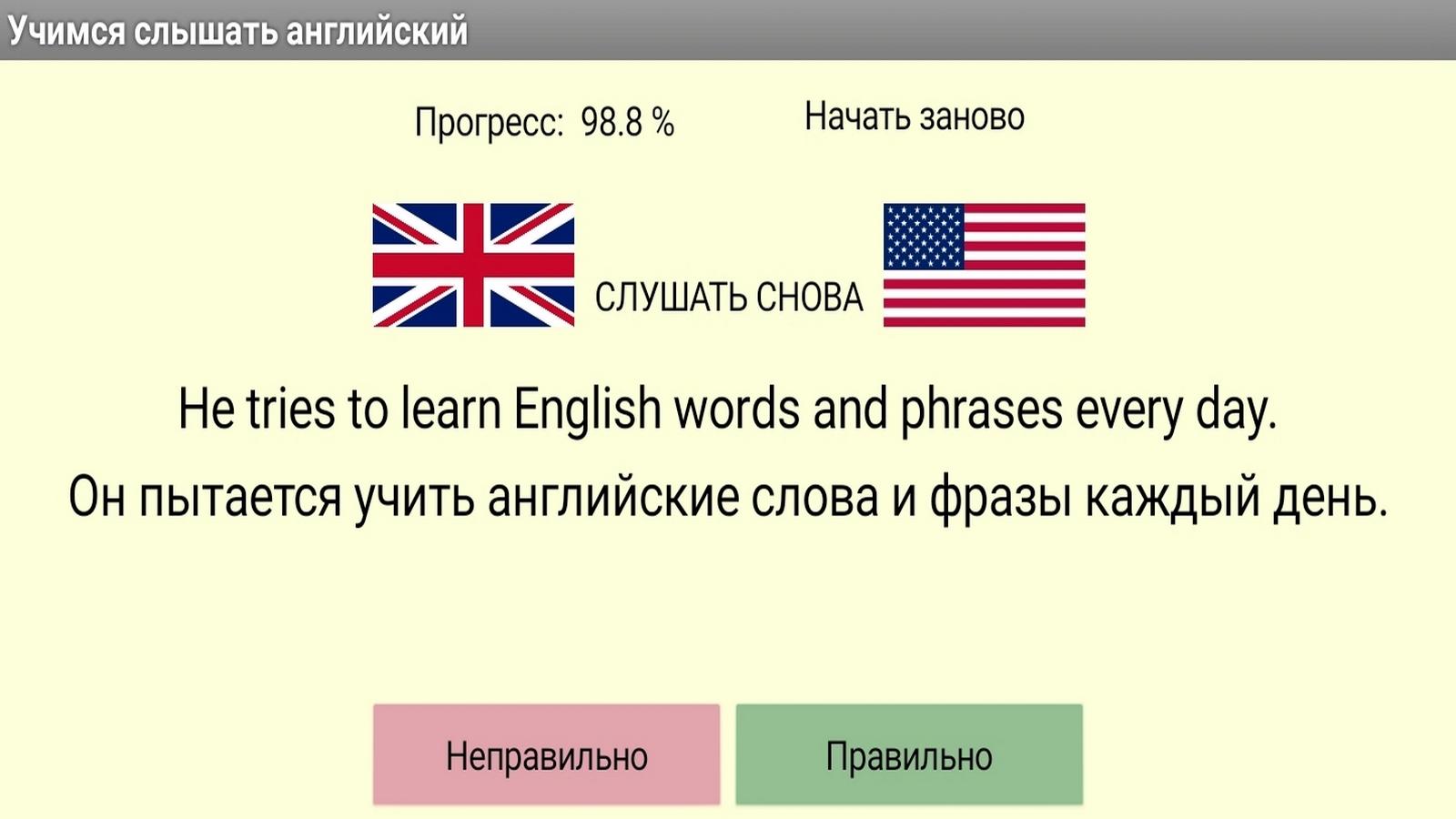 Учимся слышать английский

Прогресс: 98.8 %

Начать заново

СЛУШАТЬ СНОВА

He tries to learn English words and phrases every day.

Он пытается учить английские слова и фразы каждый день.

Неправильно

Правильно